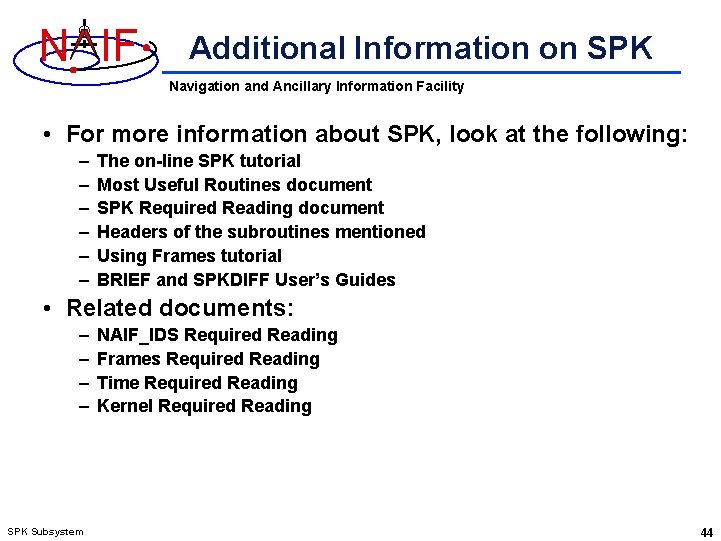 NAIF

Additional Information on SPK

Navigation and Ancillary Information Facility

• For more information about SPK, look at the following:
– The on-line SPK tutorial
– Most Useful Routines document
– SPK Required Reading document
– Headers of the subroutines mentioned
– Using Frames tutorial
– BRIEF and SPKDIFF User's Guides

• Related documents:
– NAIF_IDS Required Reading
– Frames Required Reading
– Time Required Reading
– Kernel Required Reading

SPK Subsystem

44